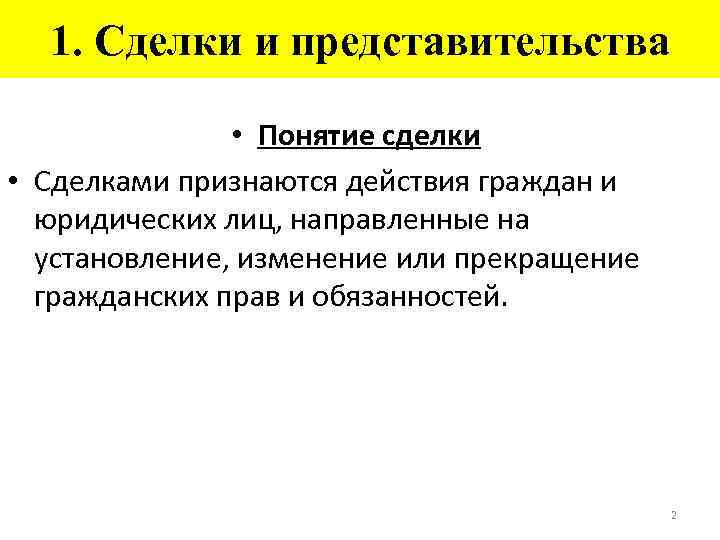 1. Сделки и представительства

• Понятие сделки

• Сделками признаются действия граждан и юридических лиц, направленные на установление, изменение или прекращение гражданских прав и обязанностей.

2